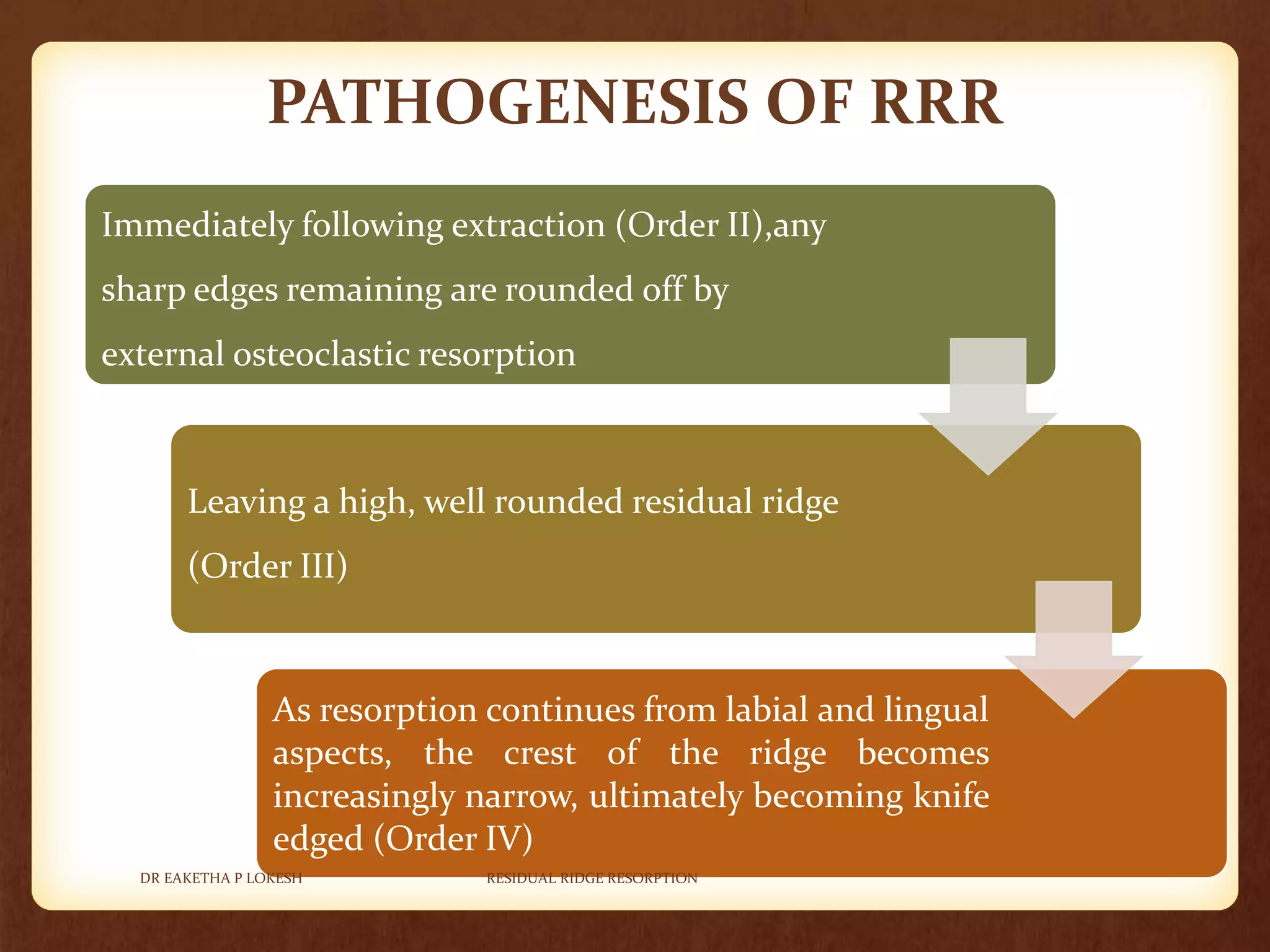 PATHOGENESIS OF RRR

Immediately following extraction (Order II),any sharp edges remaining are rounded off by external osteoclastic resorption

Leaving a high, well rounded residual ridge (Order III)

As resorption continues from labial and lingual aspects, the crest of the ridge becomes increasingly narrow, ultimately becoming knife edged (Order IV)

DR EAKETHA P LOKESH

RESIDUAL RIDGE RESORPTION